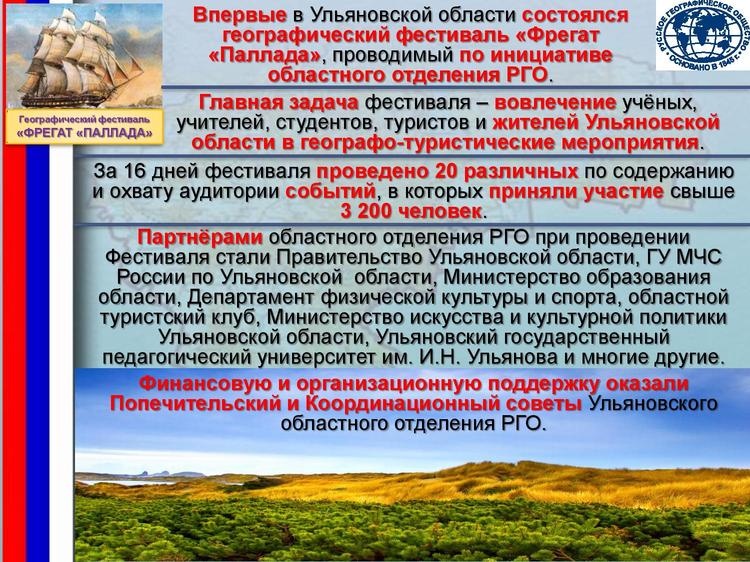 Географический фестиваль
«ФРЕГАТ «ПАЛЛАДА»

РУССКОЕ ГЕОГРАФИЧЕСКОЕ ОБЩЕСТВО
ОСНОВАНО В 1845 Г.

Впервые в Ульяновской области состоялся географический фестиваль «Фрегат «Паллада», проводимый по инициативе областного отделения РГО.

Главная задача фестиваля – вовлечение учёных, учителей, студентов, туристов и жителей Ульяновской области в географо-туристические мероприятия.

За 16 дней фестиваля проведено 20 различных по содержанию и охвату аудитории событий, в которых приняли участие свыше 3 200 человек.

Партнёрами областного отделения РГО при проведении Фестиваля стали Правительство Ульяновской области, ГУ МЧС России по Ульяновской области, Министерство образования области, Департамент физической культуры и спорта, областной туристский клуб, Министерство искусства и культурной политики Ульяновской области, Ульяновский государственный педагогический университет им. И.Н. Ульянова и многие другие.

Финансовую и организационную поддержку оказали Попечительский и Координационный советы Ульяновского областного отделения РГО.